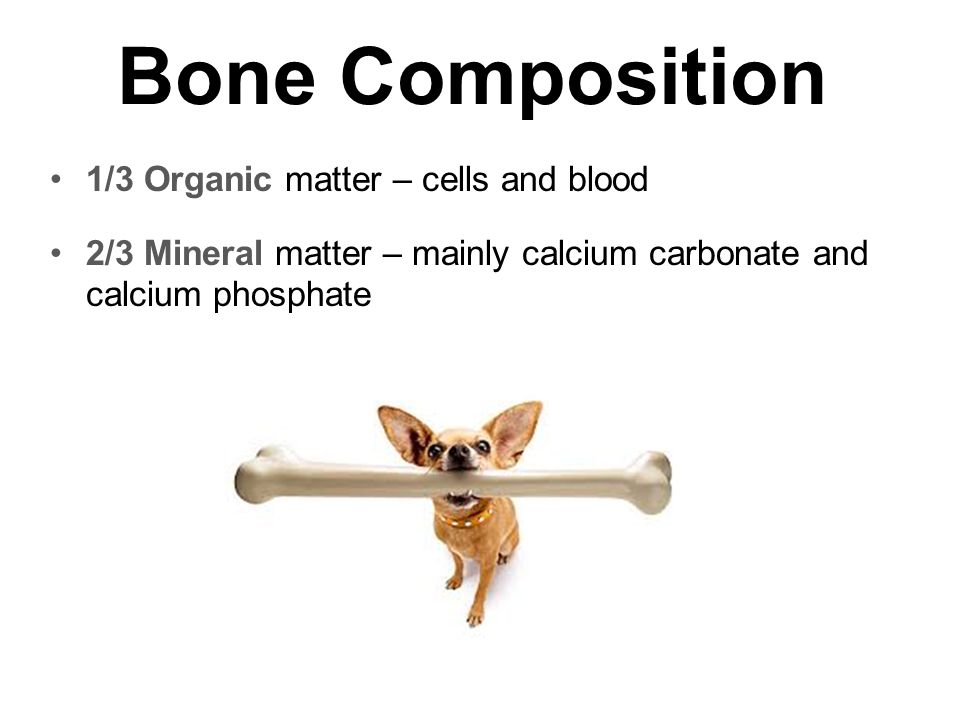 Bone Composition

• 1/3 Organic matter – cells and blood

• 2/3 Mineral matter – mainly calcium carbonate and calcium phosphate